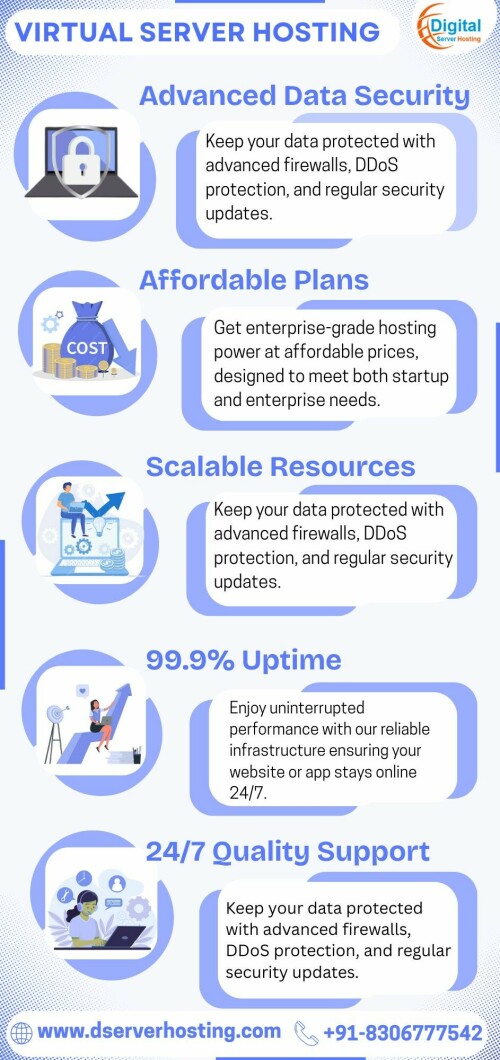 VIRTUAL SERVER HOSTING

Digital Server Hosting

Advanced Data Security

Keep your data protected with advanced firewalls, DDoS protection, and regular security updates.

Affordable Plans

COST

Get enterprise-grade hosting power at affordable prices, designed to meet both startup and enterprise needs.

Scalable Resources

Keep your data protected with advanced firewalls, DDoS protection, and regular security updates.

99.9% Uptime

Enjoy uninterrupted performance with our reliable infrastructure ensuring your website or app stays online 24/7.

24/7 Quality Support

Keep your data protected with advanced firewalls, DDoS protection, and regular security updates.

www.dserverhosting.com +91-8306777542